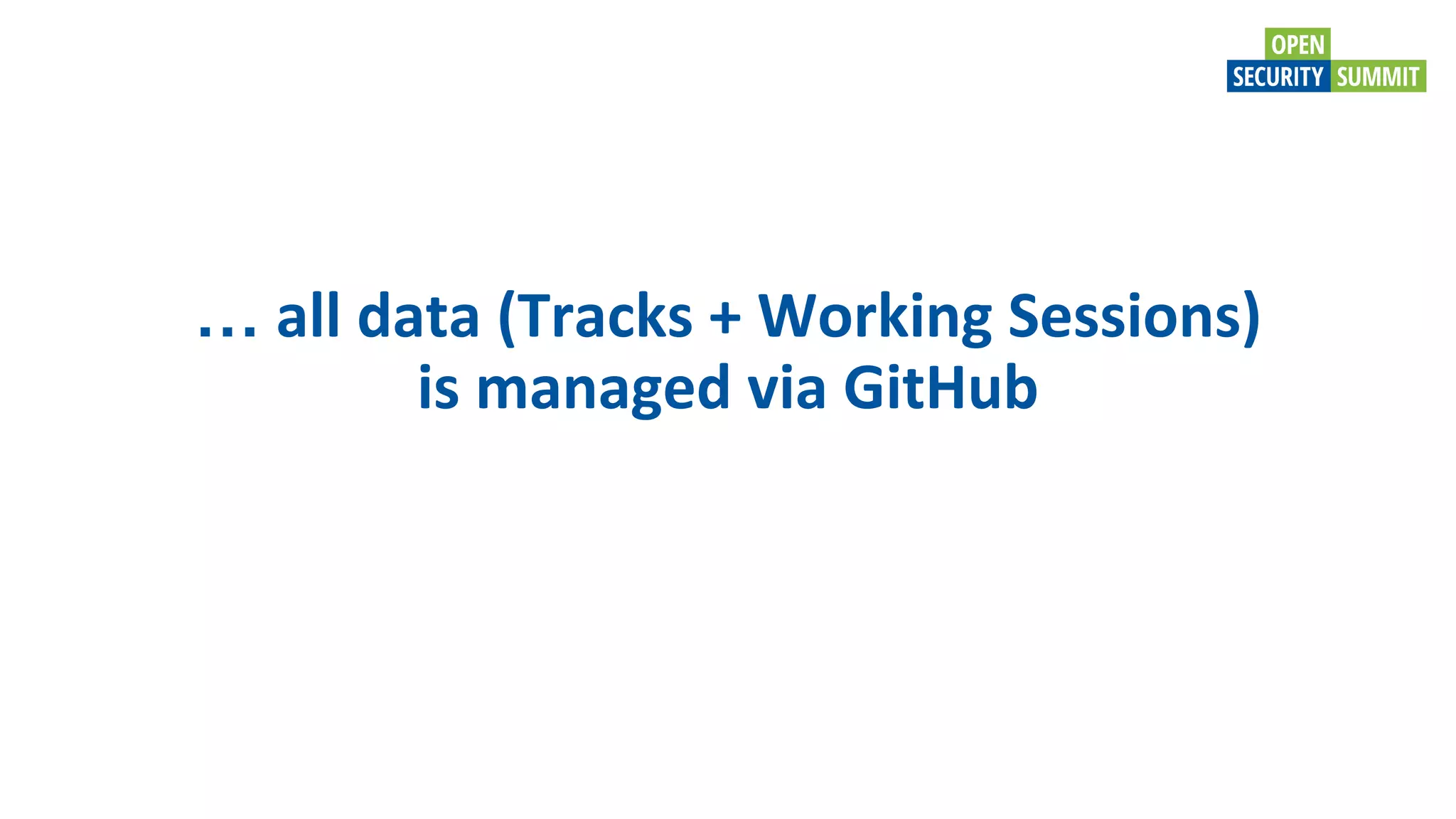 OPEN
SECURITY SUMMIT

… all data (Tracks + Working Sessions) is managed via GitHub